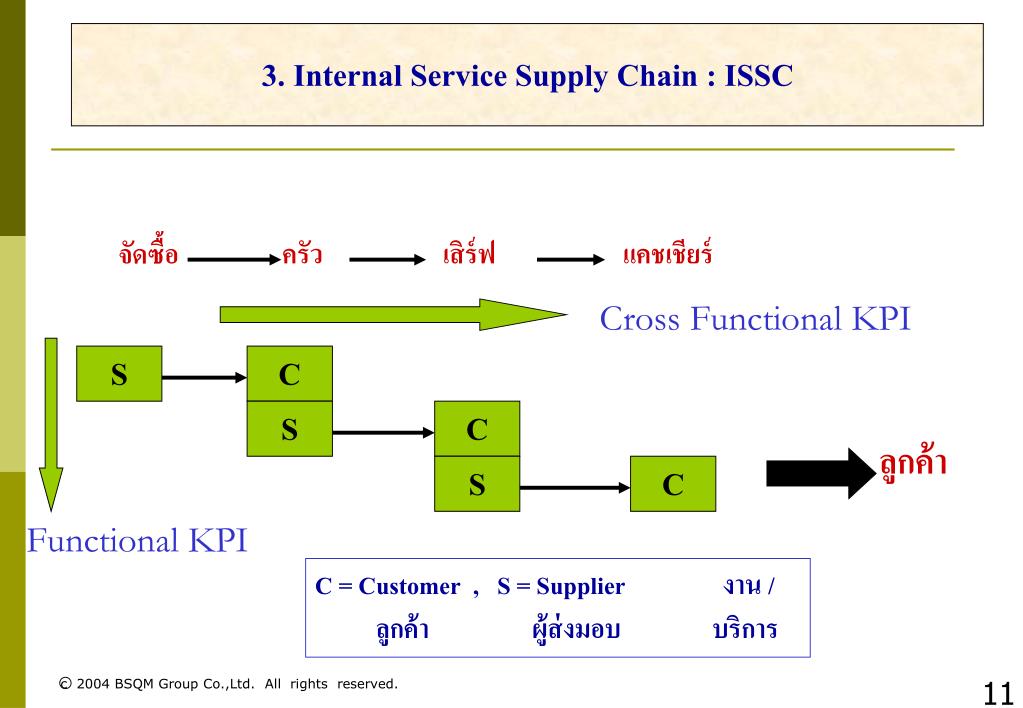 3. Internal Service Supply Chain : ISSC

จัดซื้อ ครัว เสิร์ฟ แคชเชียร์

Cross Functional KPI

S

C

S

C

S

C

ลูกค้า

Functional KPI

C = Customer , S = Supplier งาน /
ลูกค้า ผู้ส่งมอบ บริการ

© 2004 BSQM Group Co.,Ltd. All rights reserved.

11